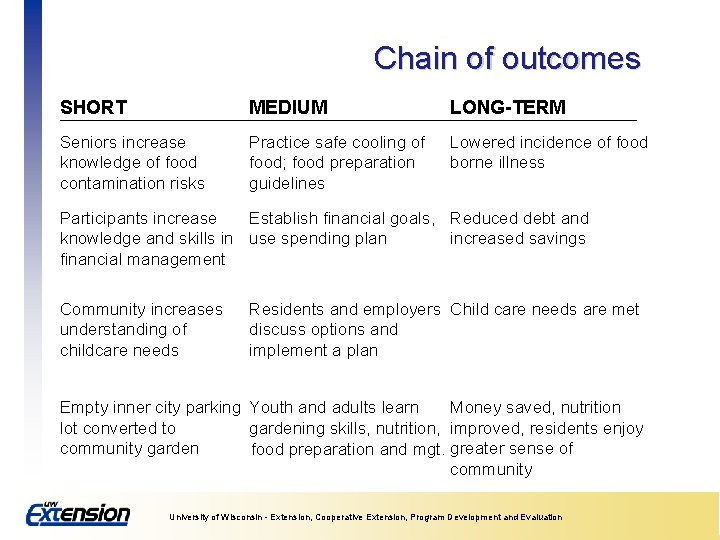 Chain of outcomes

| SHORT | MEDIUM | LONG-TERM |
|---|---|---|
| Seniors increase knowledge of food contamination risks | Practice safe cooling of food; food preparation guidelines | Lowered incidence of food borne illness |
| Participants increase knowledge and skills in financial management | Establish financial goals, use spending plan | Reduced debt and increased savings |
| Community increases understanding of childcare needs | Residents and employers discuss options and implement a plan | Child care needs are met |
| Empty inner city parking lot converted to community garden | Youth and adults learn gardening skills, nutrition, food preparation and mgt. | Money saved, nutrition improved, residents enjoy greater sense of community |

UW Extension

University of Wisconsin - Extension, Cooperative Extension, Program Development and Evaluation